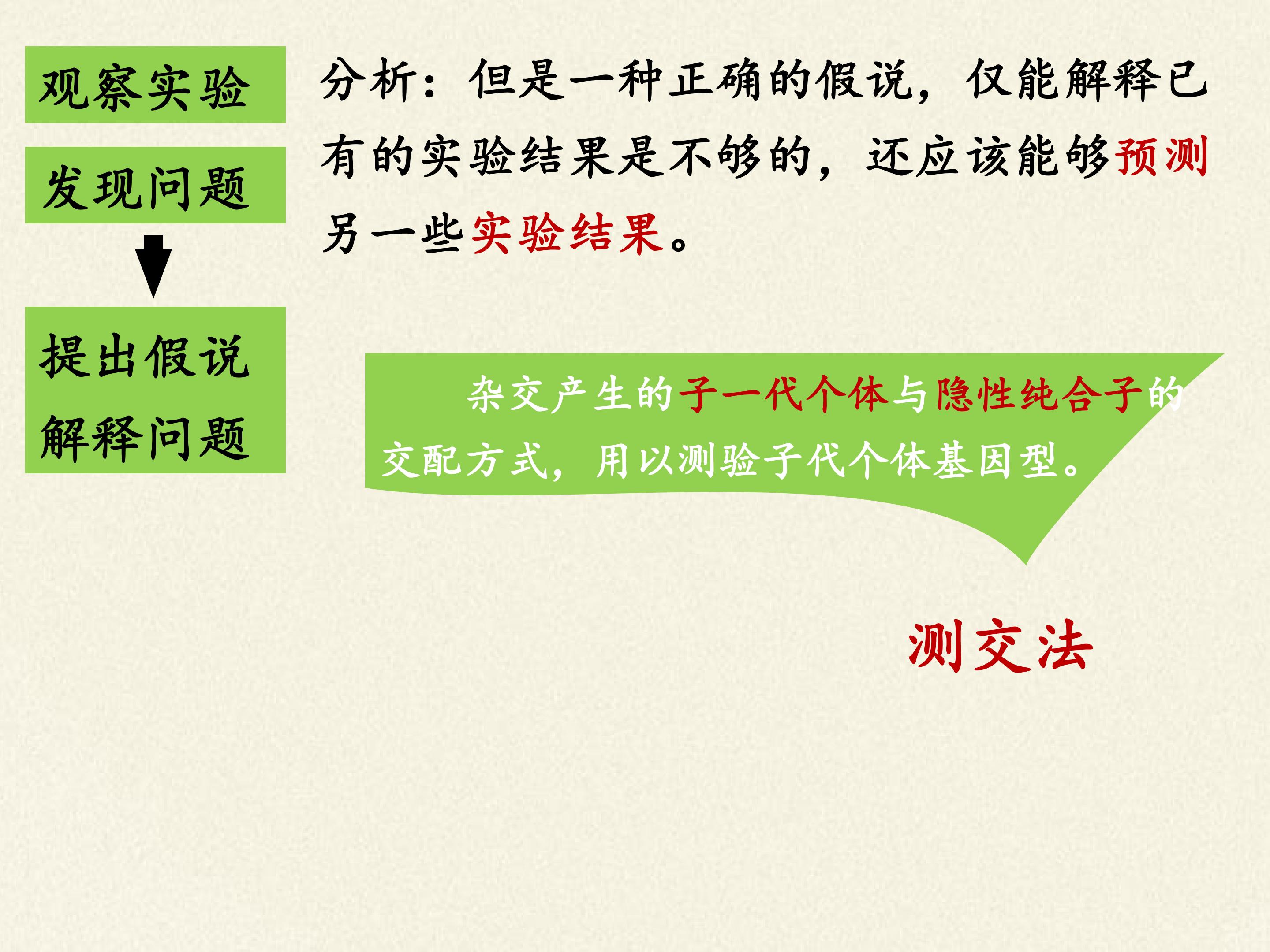 观察实验

发现问题

提出假说
解释问题

分析：但是一种正确的假说，仅能解释已有的实验结果是不够的，还应该能够预测另一些实验结果。

杂交产生的子一代个体与隐性纯合子的交配方式，用以测验子代个体基因型。

测交法